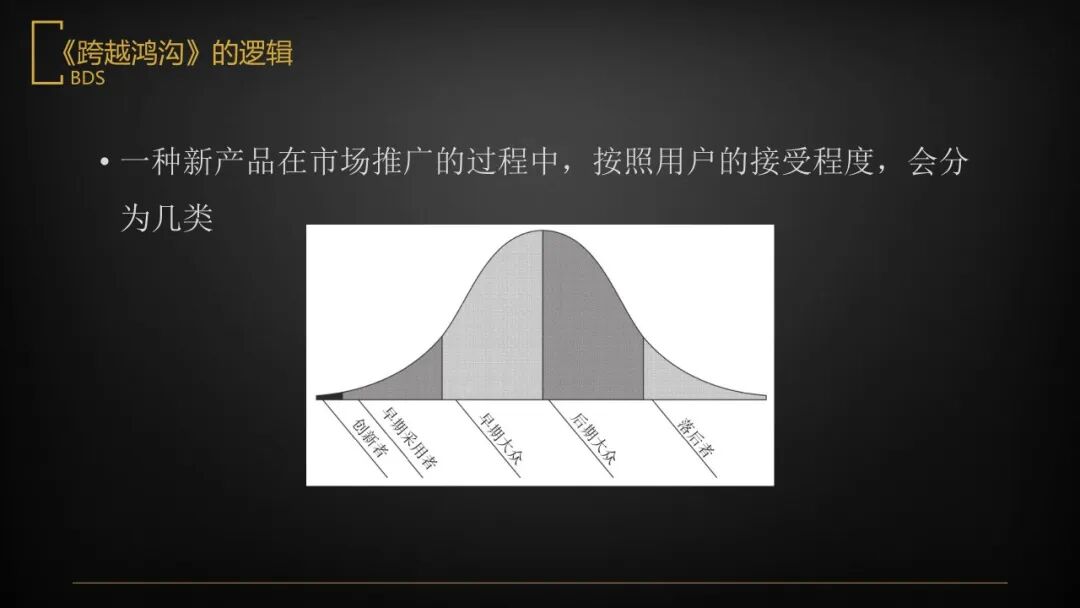 《跨越鸿沟》的逻辑
BDS

• 一种新产品在市场推广的过程中，按照用户的接受程度，会分为几类

创新者
早期采用者
早期大众
后期大众
落后者